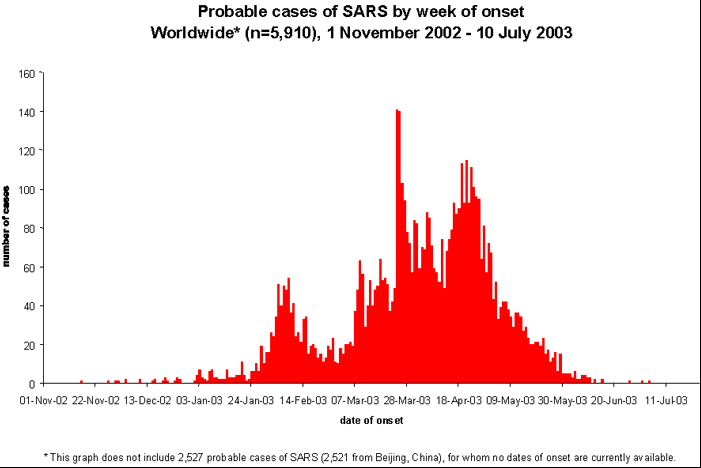 Probable cases of SARS by week of onset
Worldwide* (n=5,910), 1 November 2002 - 10 July 2003

number of cases

160
140
120
100
80
60
40
20
0

01-Nov-02 22-Nov-02 13-Dec-02 03-Jan-03 24-Jan-03 14-Feb-03 07-Mar-03 28-Mar-03 18-Apr-03 09-May-03 30-May-03 20-Jun-03 11-Jul-03

date of onset

* This graph does not include 2,527 probable cases of SARS (2,521 from Beijing, China), for whom no dates of onset are currently available.